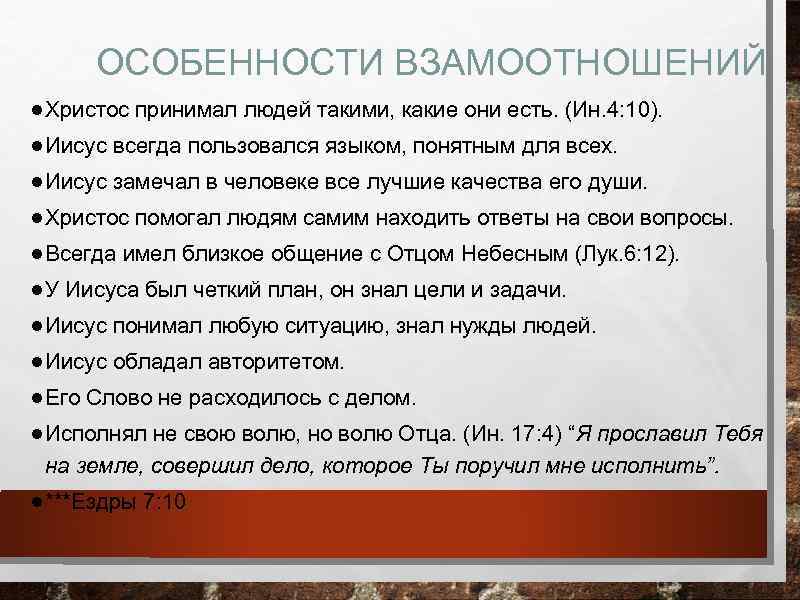 ОСОБЕННОСТИ ВЗАМООТНОШЕНИЙ

●Христос принимал людей такими, какие они есть. (Ин.4:10).
●Иисус всегда пользовался языком, понятным для всех.
●Иисус замечал в человеке все лучшие качества его души.
●Христос помогал людям самим находить ответы на свои вопросы.
●Всегда имел близкое общение с Отцом Небесным (Лук.6:12).
●У Иисуса был четкий план, он знал цели и задачи.
●Иисус понимал любую ситуацию, знал нужды людей.
●Иисус обладал авторитетом.
●Его Слово не расходилось с делом.
●Исполнял не свою волю, но волю Отца. (Ин. 17:4) “Я прославил Тебя на земле, совершил дело, которое Ты поручил мне исполнить”.
●***Ездры 7:10